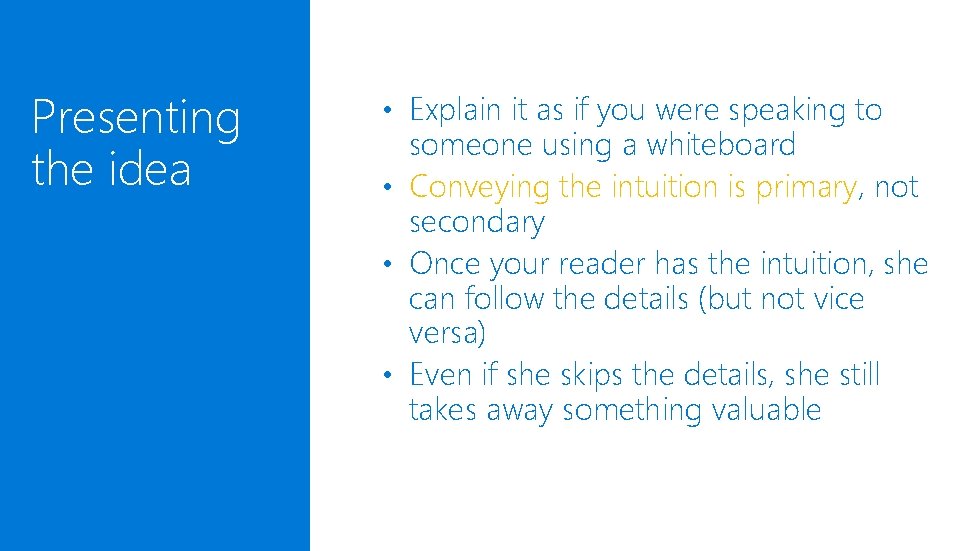 Presenting the idea

• Explain it as if you were speaking to someone using a whiteboard
• Conveying the intuition is primary, not secondary
• Once your reader has the intuition, she can follow the details (but not vice versa)
• Even if she skips the details, she still takes away something valuable